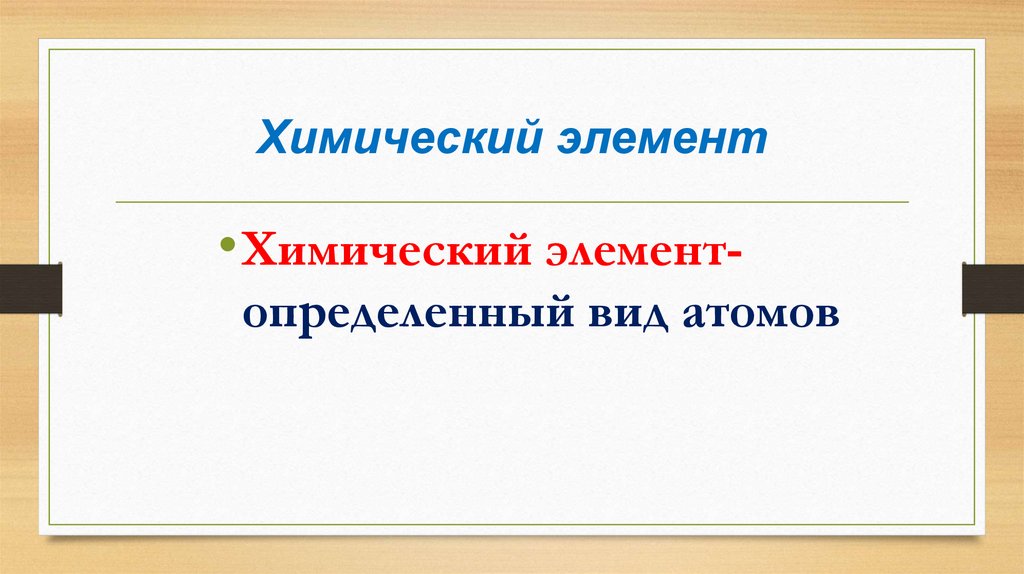 Химический элемент

• Химический элемент- определенный вид атомов